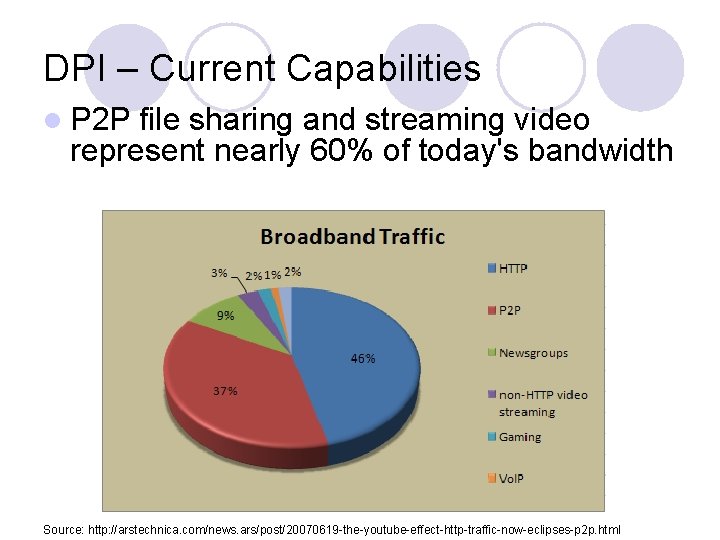 DPI – Current Capabilities

P2P file sharing and streaming video represent nearly 60% of today's bandwidth

Broadband Traffic

3%
2%
1%
2%
9%
46%
37%

HTTP
P2P
Newsgroups
non-HTTP video streaming
Gaming
VoIP

Source: http://arstechnica.com/news.ars/post/20070619-the-youtube-effect-http-traffic-now-eclipses-p2p.html